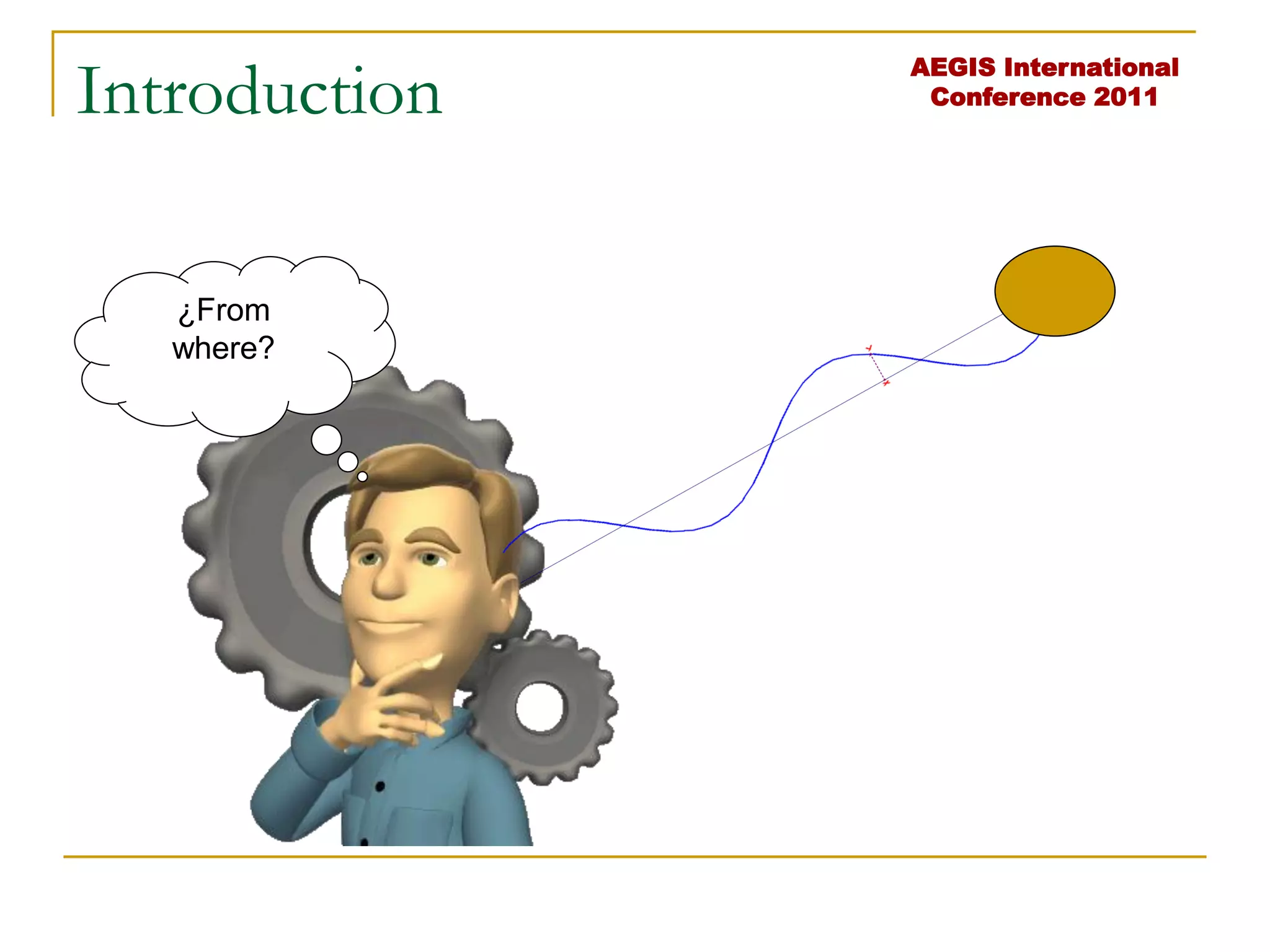 Introduction

AEGIS International Conference 2011

¿From where?